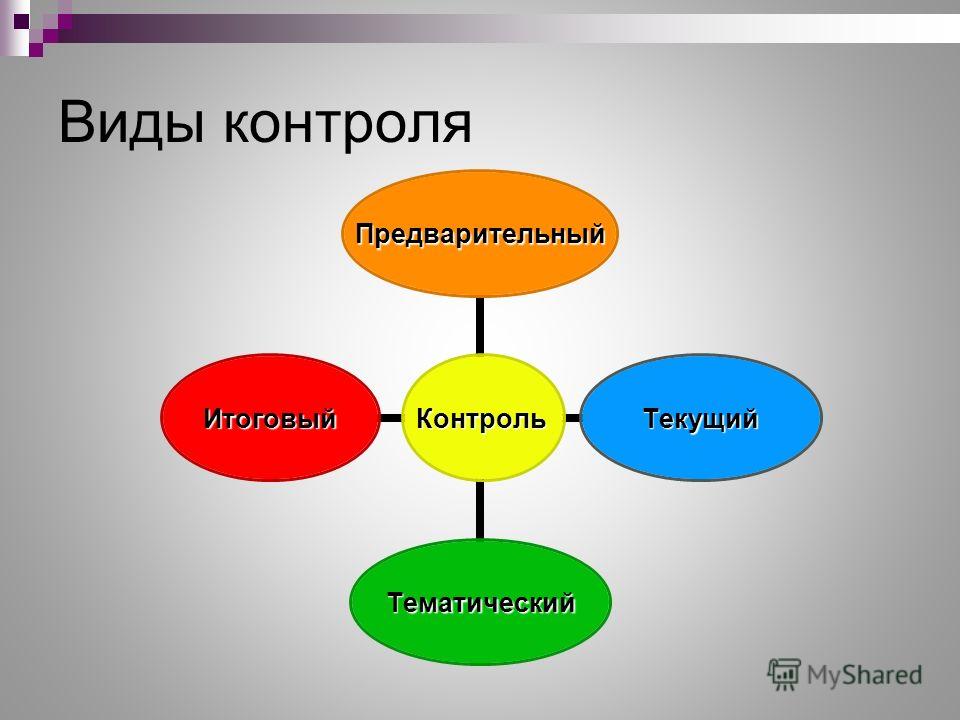 Виды контроля

Предварительный

Итоговый

Контроль

Текущий

Тематический

MyShared